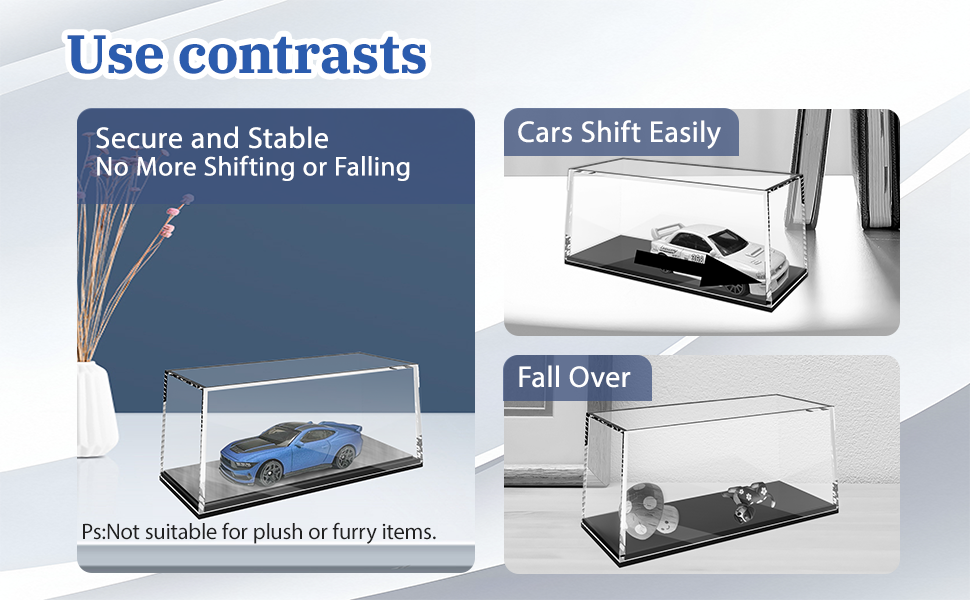 Use contrasts

Secure and Stable
No More Shifting or Falling

Ps:Not suitable for plush or furry items.

Cars Shift Easily

Fall Over